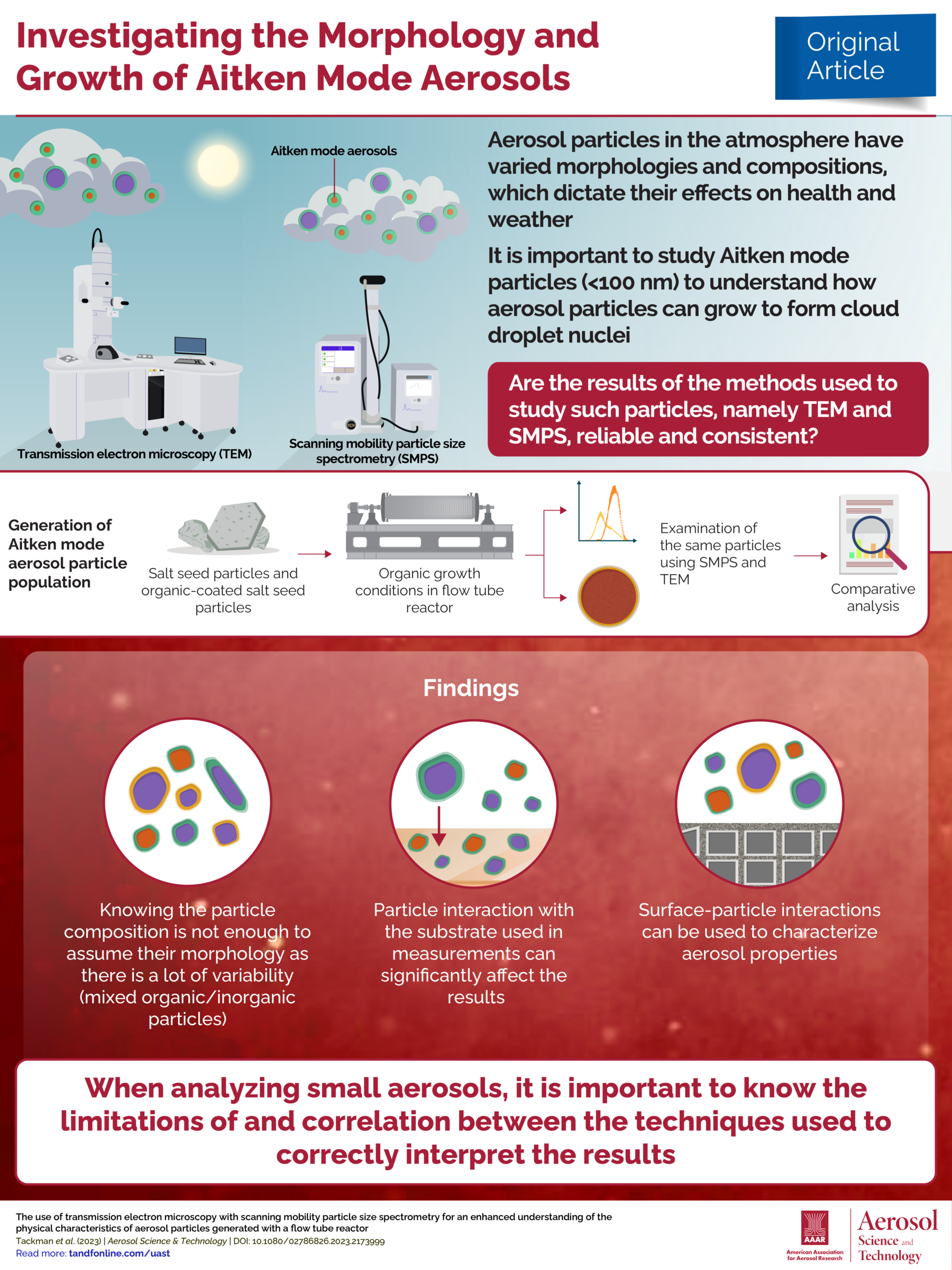 Investigating the Morphology and Growth of Aitken Mode Aerosols

Original Article

Aitken mode aerosols

Transmission electron microscopy (TEM)

Scanning mobility particle size spectrometry (SMPS)

Aerosol particles in the atmosphere have varied morphologies and compositions, which dictate their effects on health and weather

It is important to study Aitken mode particles (<100 nm) to understand how aerosol particles can grow to form cloud droplet nuclei

Are the results of the methods used to study such particles, namely TEM and SMPS, reliable and consistent?

Generation of Aitken mode aerosol particle population

Salt seed particles and organic-coated salt seed particles

Organic growth conditions in flow tube reactor

Examination of the same particles using SMPS and TEM

Comparative analysis

Findings

Knowing the particle composition is not enough to assume their morphology as there is a lot of variability (mixed organic/inorganic particles)

Particle interaction with the substrate used in measurements can significantly affect the results

Surface-particle interactions can be used to characterize aerosol properties

When analyzing small aerosols, it is important to know the limitations of and correlation between the techniques used to correctly interpret the results

The use of transmission electron microscopy with scanning mobility particle size spectrometry for an enhanced understanding of the physical characteristics of aerosol particles generated with a flow tube reactor
Tackman et al. (2023) | Aerosol Science & Technology | DOI: 10.1080/02786826.2023.2173999
Read more: tandfonline.com/uast

AAAR American Association for Aerosol Research

Aerosol Science and Technology